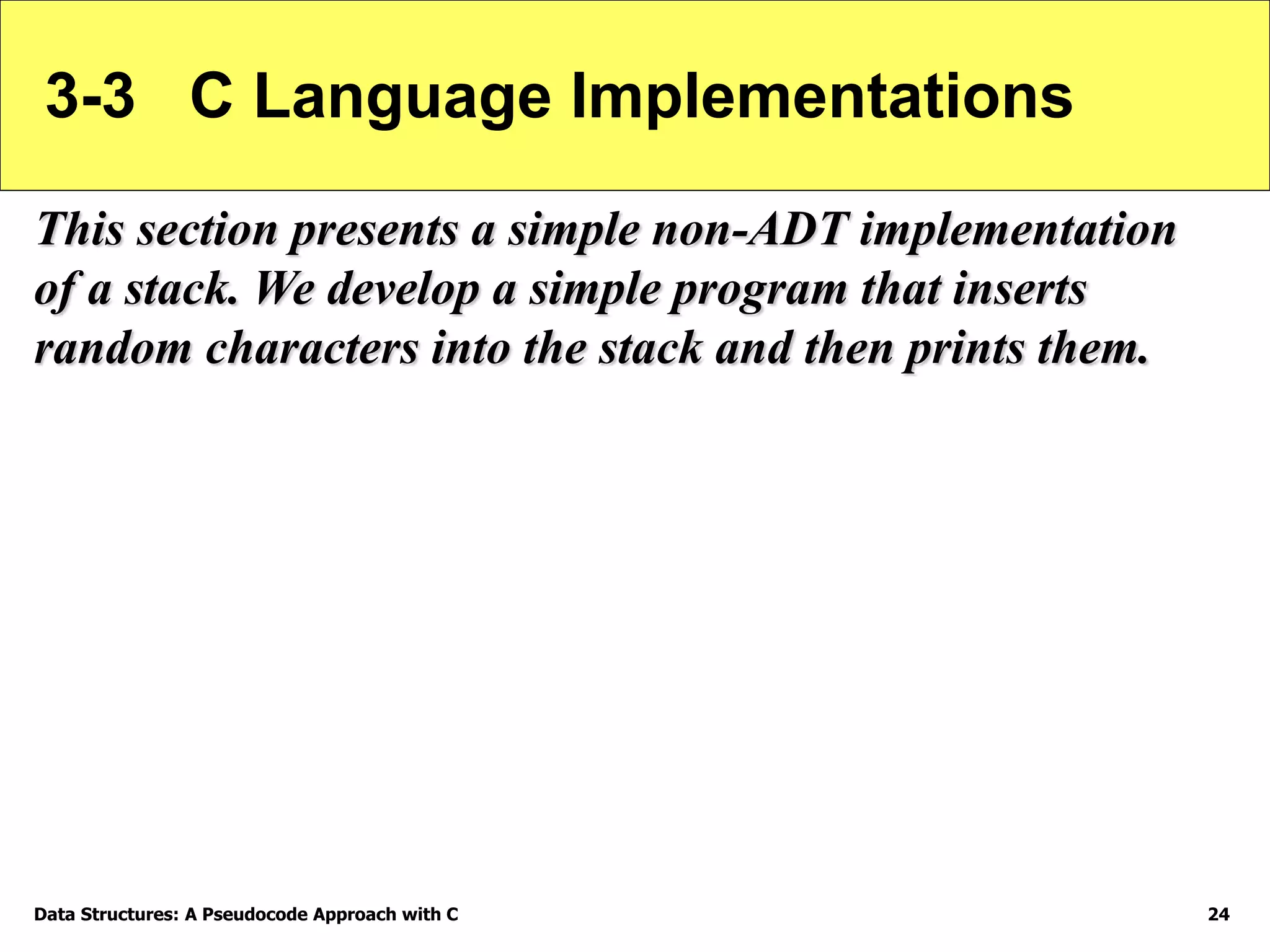 3-3 C Language Implementations

This section presents a simple non-ADT implementation of a stack. We develop a simple program that inserts random characters into the stack and then prints them.

Data Structures: A Pseudocode Approach with C

24